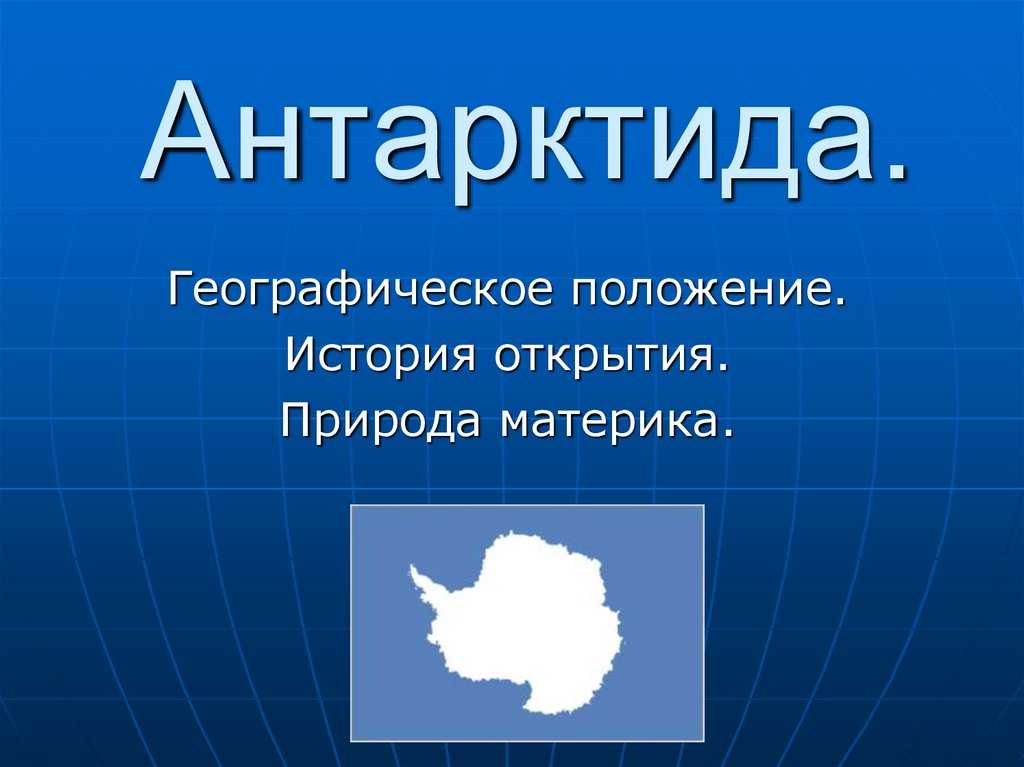 Антарктида.

Географическое положение.
История открытия.
Природа материка.